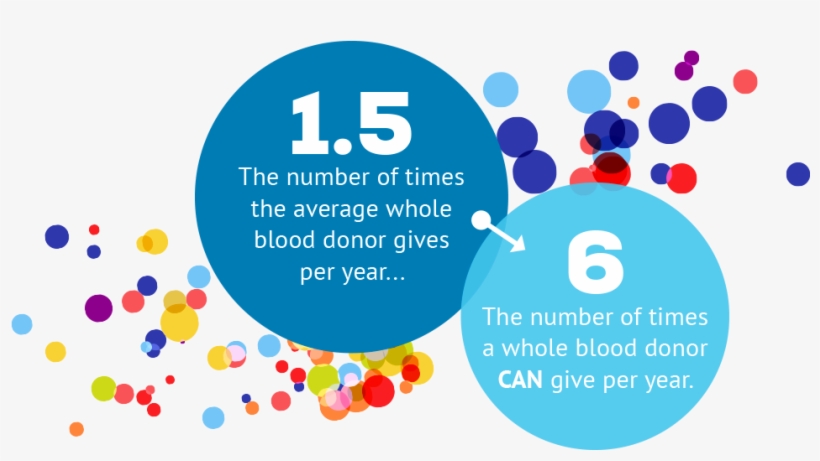 1.5
The number of times the average whole blood donor gives per year...

6
The number of times a whole blood donor CAN give per year.